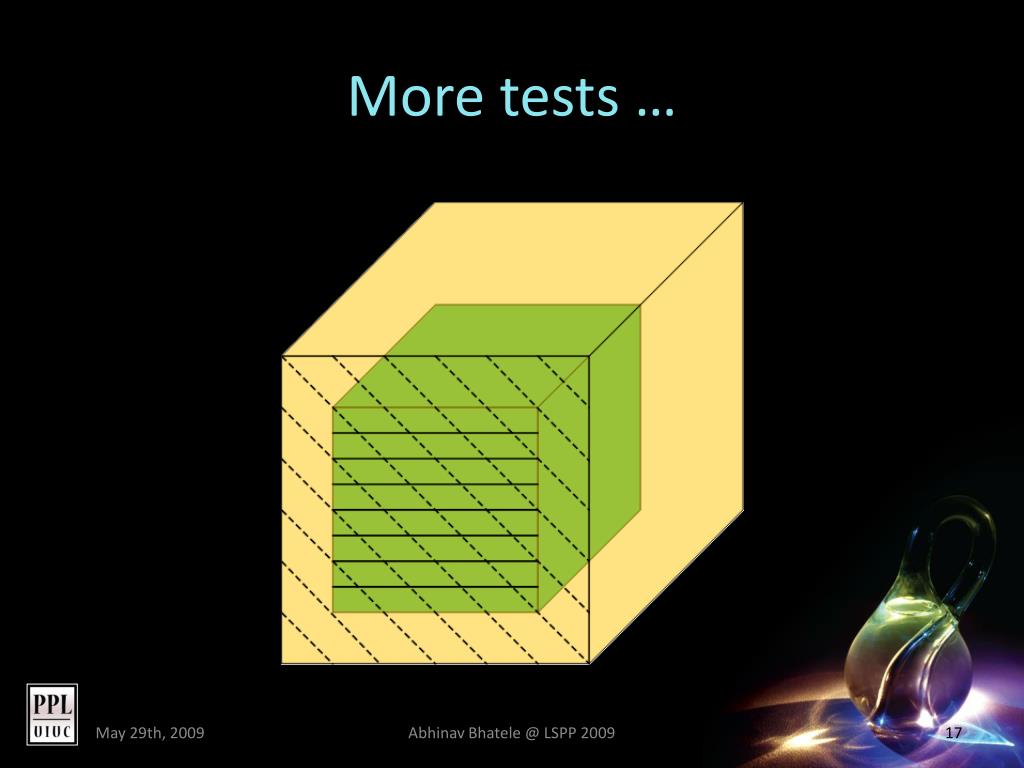 More tests …

PPL
UIUC

May 29th, 2009

Abhinav Bhatele @ LSPP 2009

17